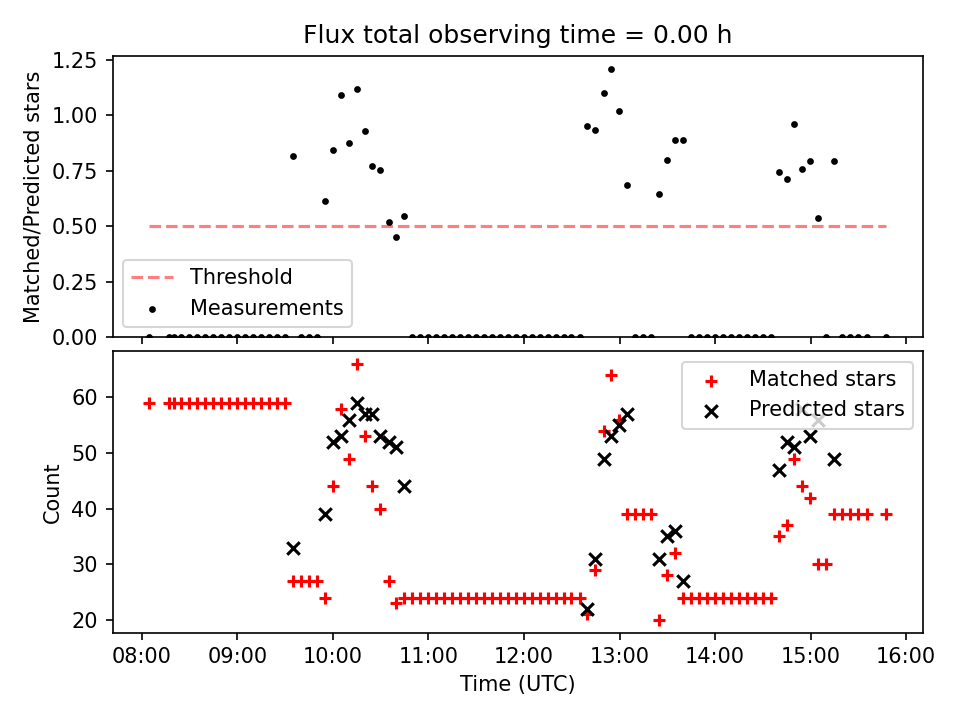 Flux total observing time = 0.00 h

Matched/Predicted stars

1.25
1.00
0.75
0.50
0.25
0.00

Threshold
Measurements

Count

60
50
40
30
20

Matched stars
Predicted stars

08:00
09:00
10:00
11:00
12:00
13:00
14:00
15:00
16:00

Time (UTC)